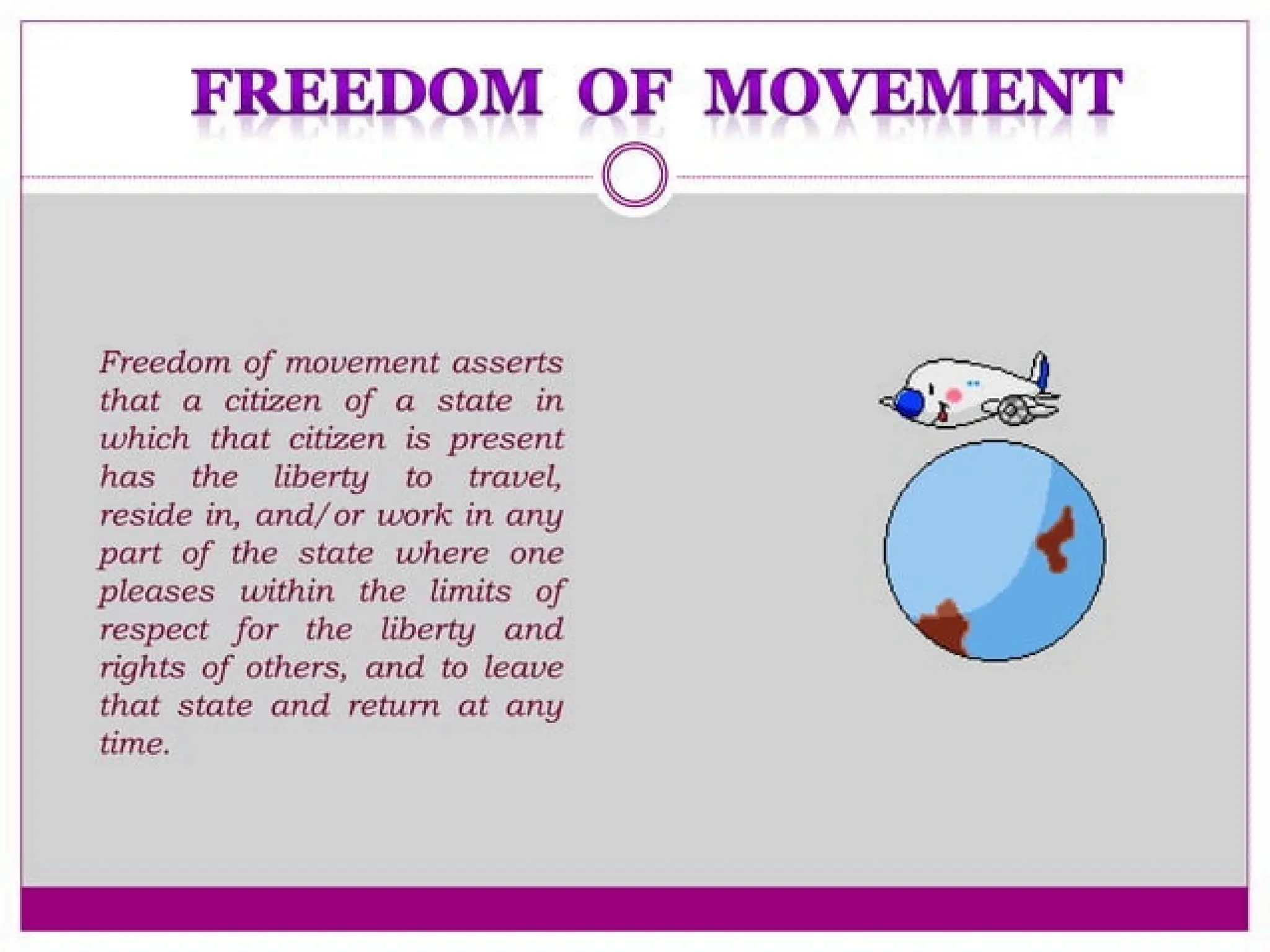 FREEDOM OF MOVEMENT

Freedom of movement asserts that a citizen of a state in which that citizen is present has the liberty to travel, reside in, and/or work in any part of the state where one pleases within the limits of respect for the liberty and rights of others, and to leave that state and return at any time.